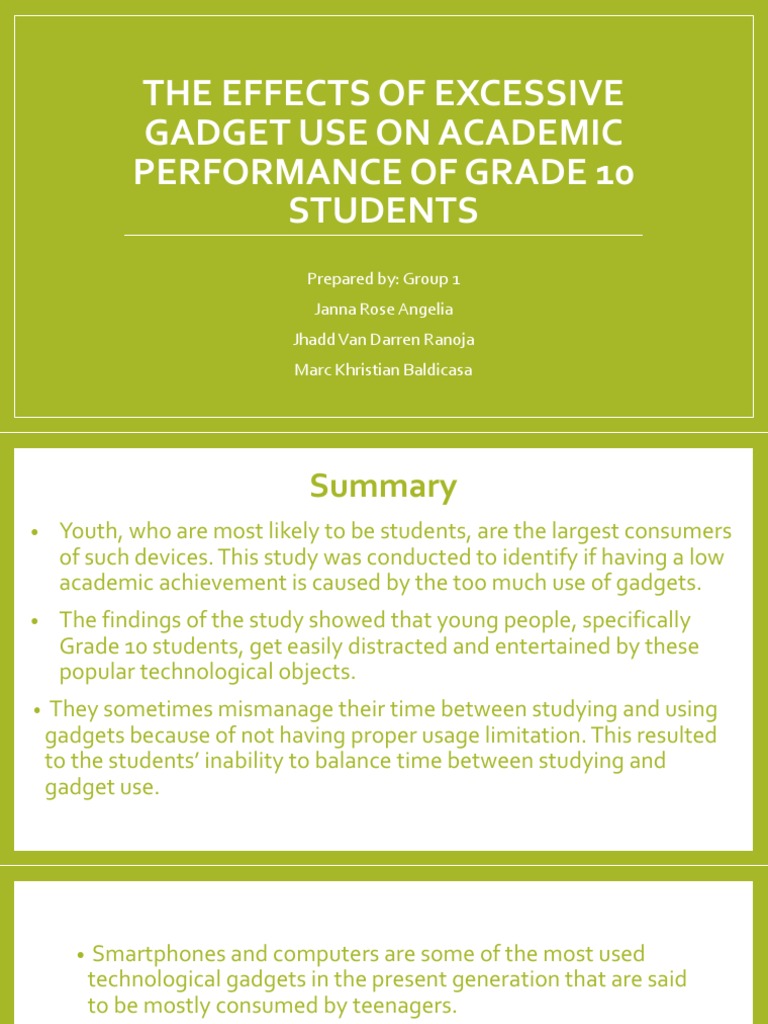 THE EFFECTS OF EXCESSIVE GADGET USE ON ACADEMIC PERFORMANCE OF GRADE 10 STUDENTS

Prepared by: Group 1

Janna Rose Angelia

Jhadd Van Darren Ranoja

Marc Khristian Baldicasa

Summary

• Youth, who are most likely to be students, are the largest consumers of such devices. This study was conducted to identify if having a low academic achievement is caused by the too much use of gadgets.

• The findings of the study showed that young people, specifically Grade 10 students, get easily distracted and entertained by these popular technological objects.

• They sometimes mismanage their time between studying and using gadgets because of not having proper usage limitation. This resulted to the students' inability to balance time between studying and gadget use.

• Smartphones and computers are some of the most used technological gadgets in the present generation that are said to be mostly consumed by teenagers.